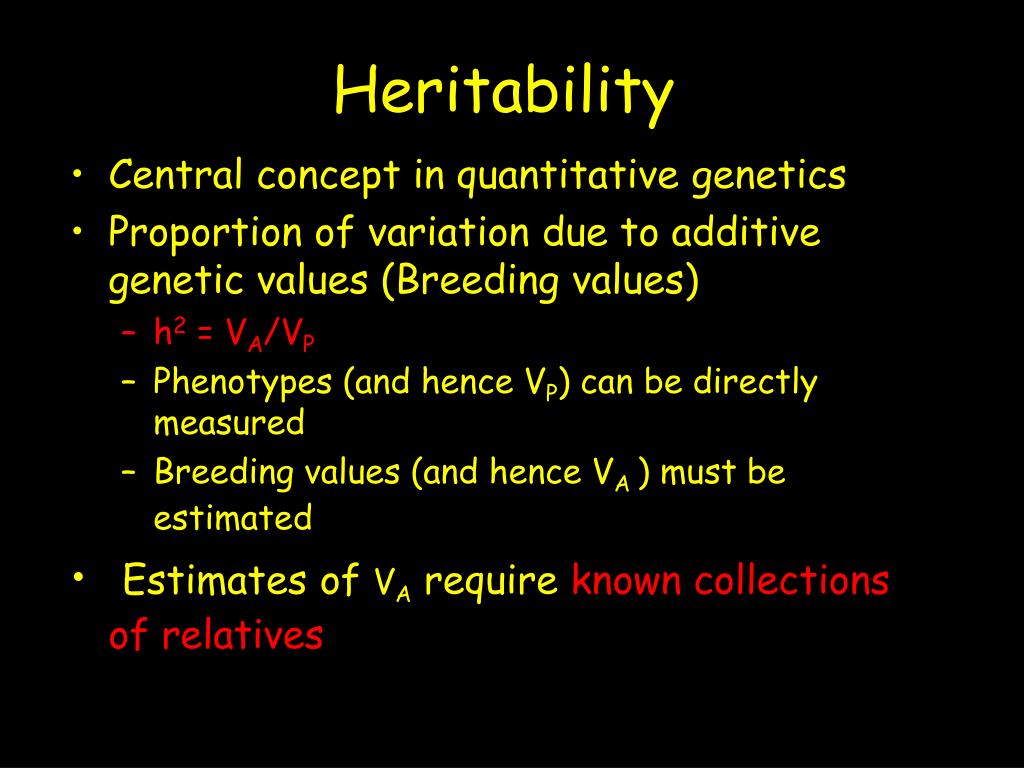 Heritability

• Central concept in quantitative genetics
• Proportion of variation due to additive genetic values (Breeding values)
  – $h^2 = V_A/V_P$
  – Phenotypes (and hence $V_P$) can be directly measured
  – Breeding values (and hence $V_A$ ) must be estimated
• Estimates of $V_A$ require known collections of relatives